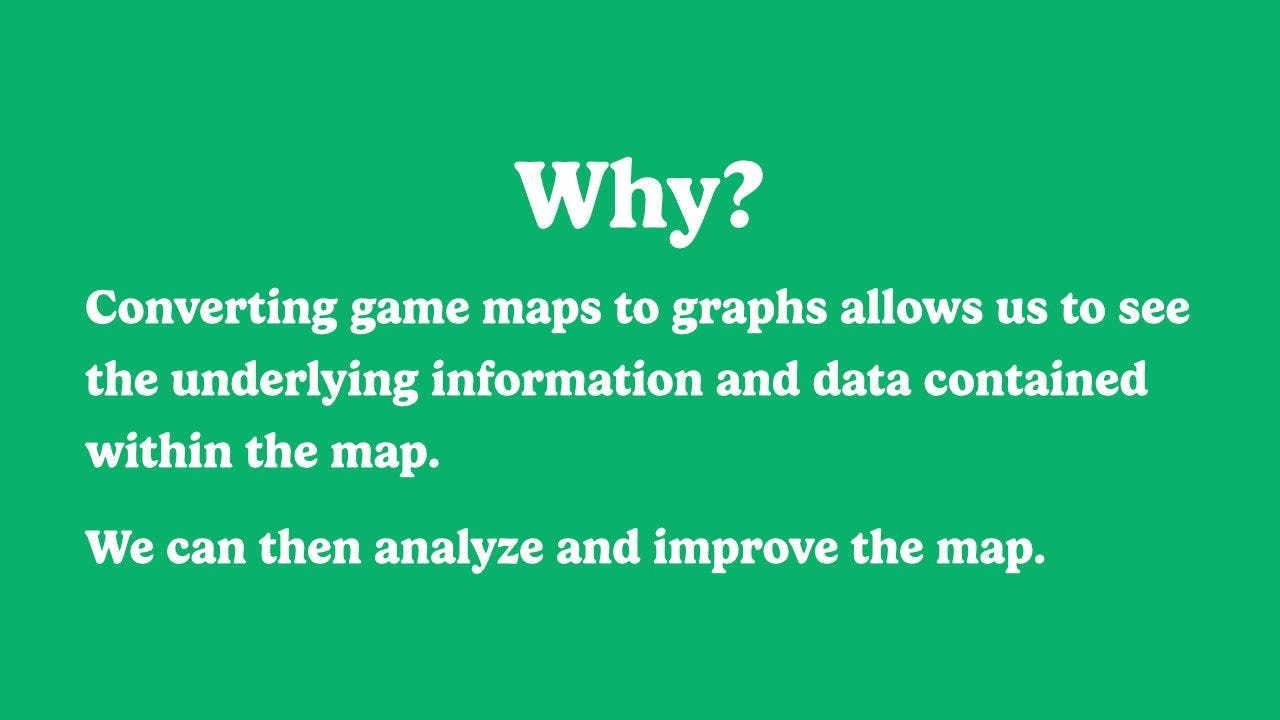 Why?

Converting game maps to graphs allows us to see the underlying information and data contained within the map.

We can then analyze and improve the map.